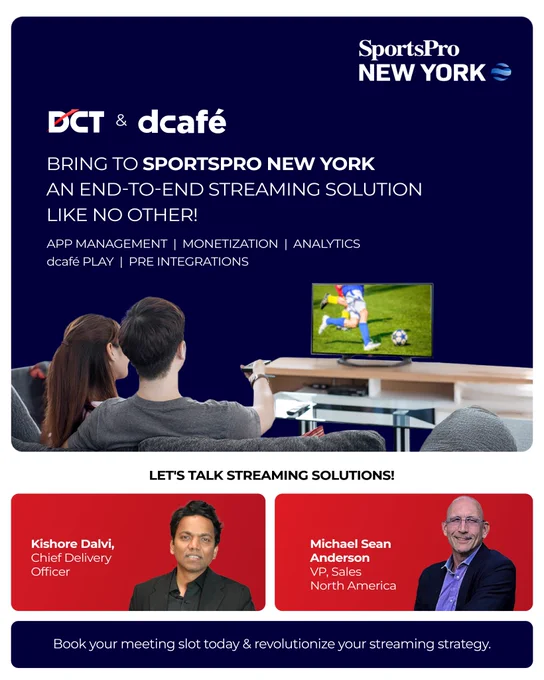 SportsPro
NEW YORK

DCT & dcafé

BRING TO SPORTSPRO NEW YORK AN END-TO-END STREAMING SOLUTION LIKE NO OTHER!

APP MANAGEMENT | MONETIZATION | ANALYTICS
dcafé PLAY | PRE INTEGRATIONS

LET'S TALK STREAMING SOLUTIONS!

Kishore Dalvi,
Chief Delivery Officer

Michael Sean Anderson
VP, Sales
North America

Book your meeting slot today & revolutionize your streaming strategy.